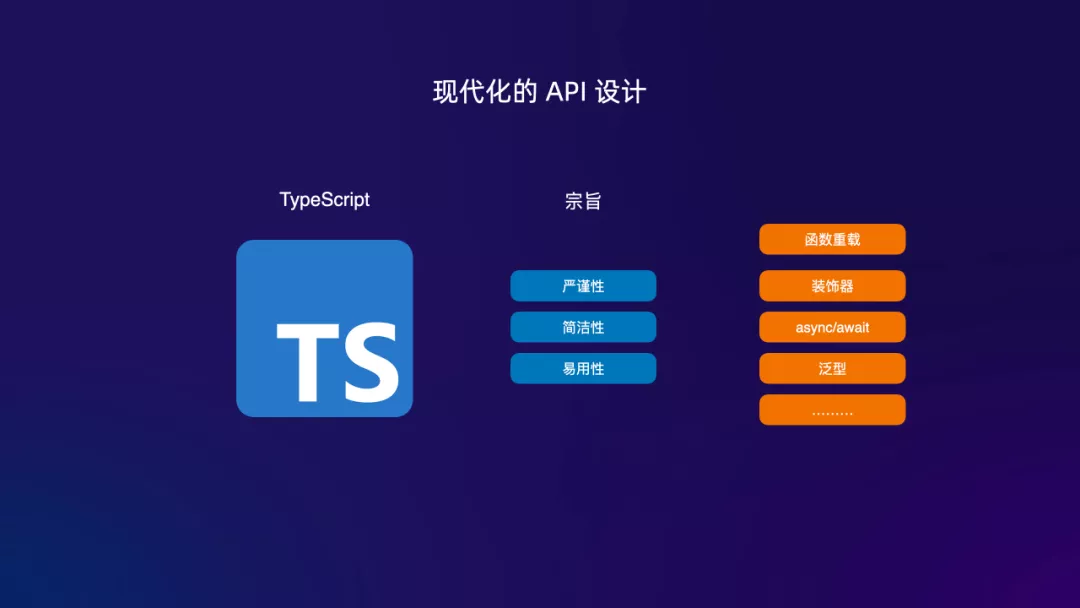 现代化的 API 设计

TypeScript

TS

宗旨

严谨性

简洁性

易用性

函数重载

装饰器

async/await

泛型

………